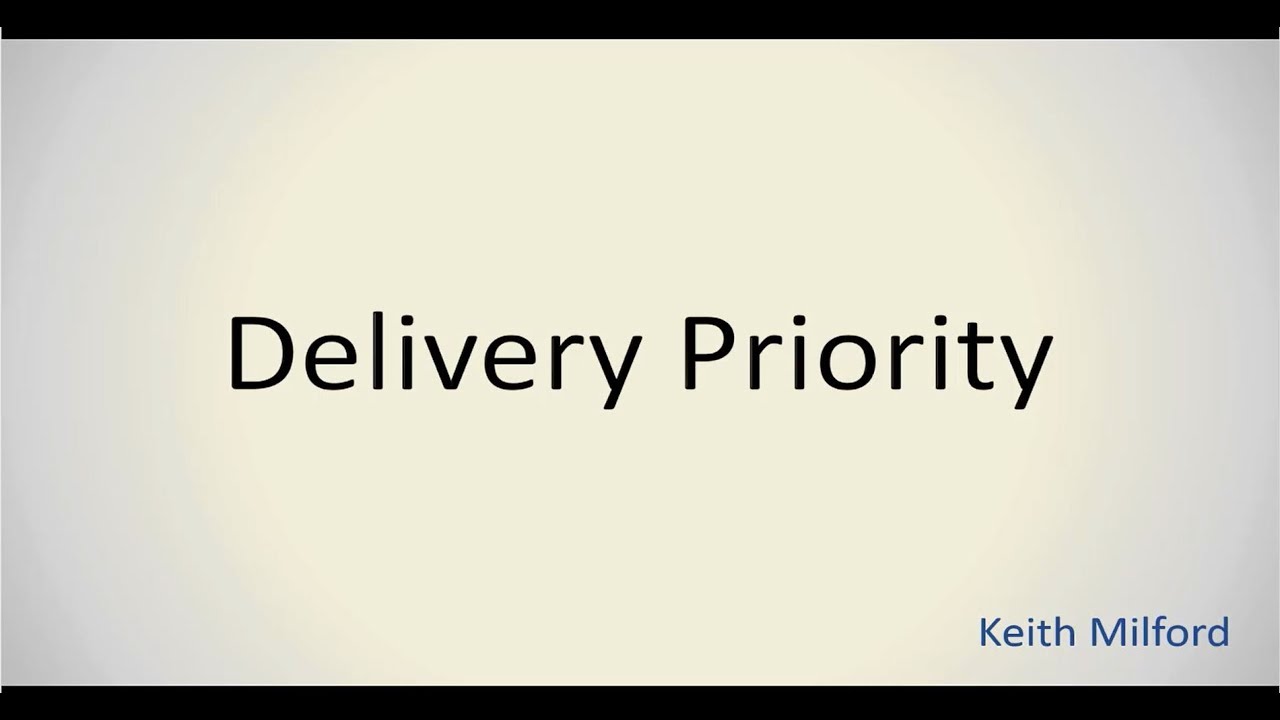 Delivery Priority

Keith Milford